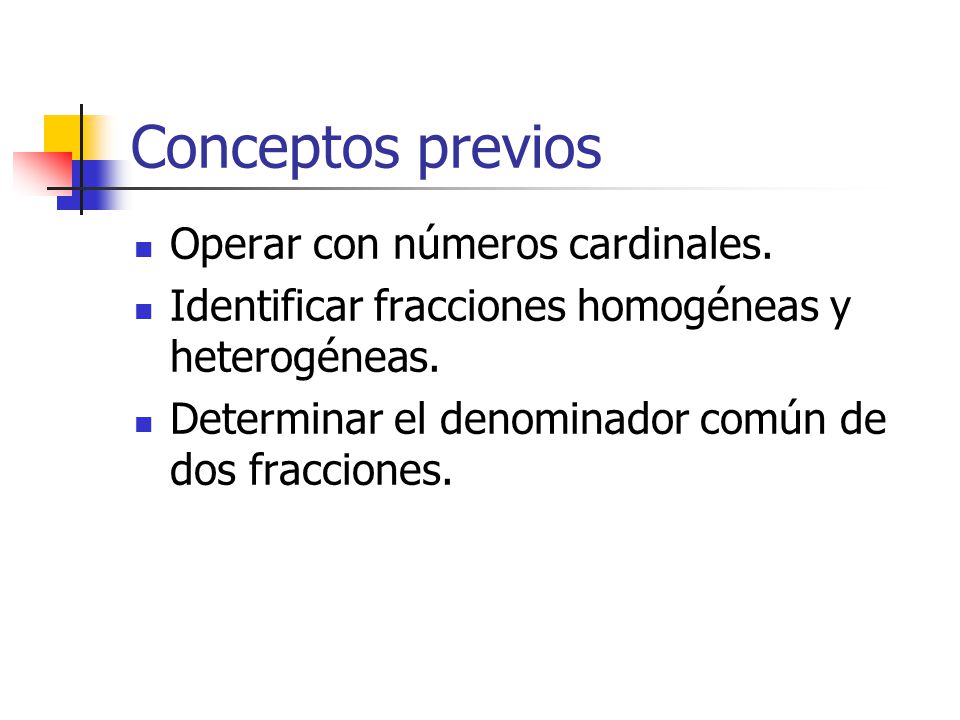 Conceptos previos

- Operar con números cardinales.
- Identificar fracciones homogéneas y heterogéneas.
- Determinar el denominador común de dos fracciones.